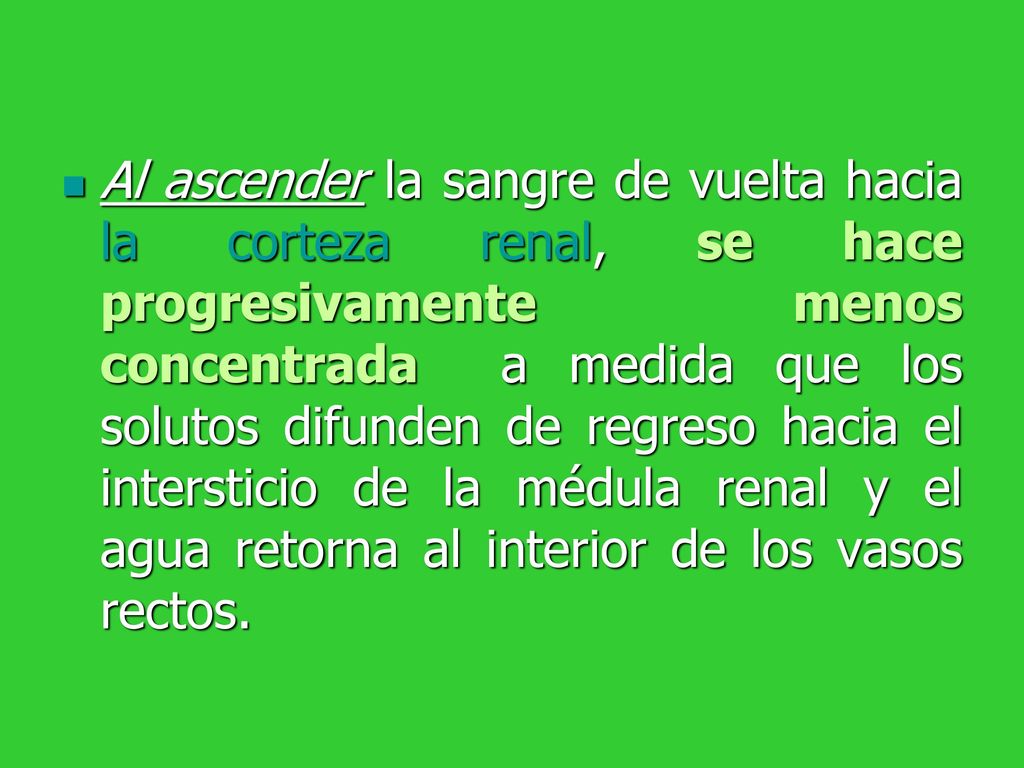 Al ascender la sangre de vuelta hacia la corteza renal, se hace progresivamente menos concentrada a medida que los solutos difunden de regreso hacia el intersticio de la médula renal y el agua retorna al interior de los vasos rectos.